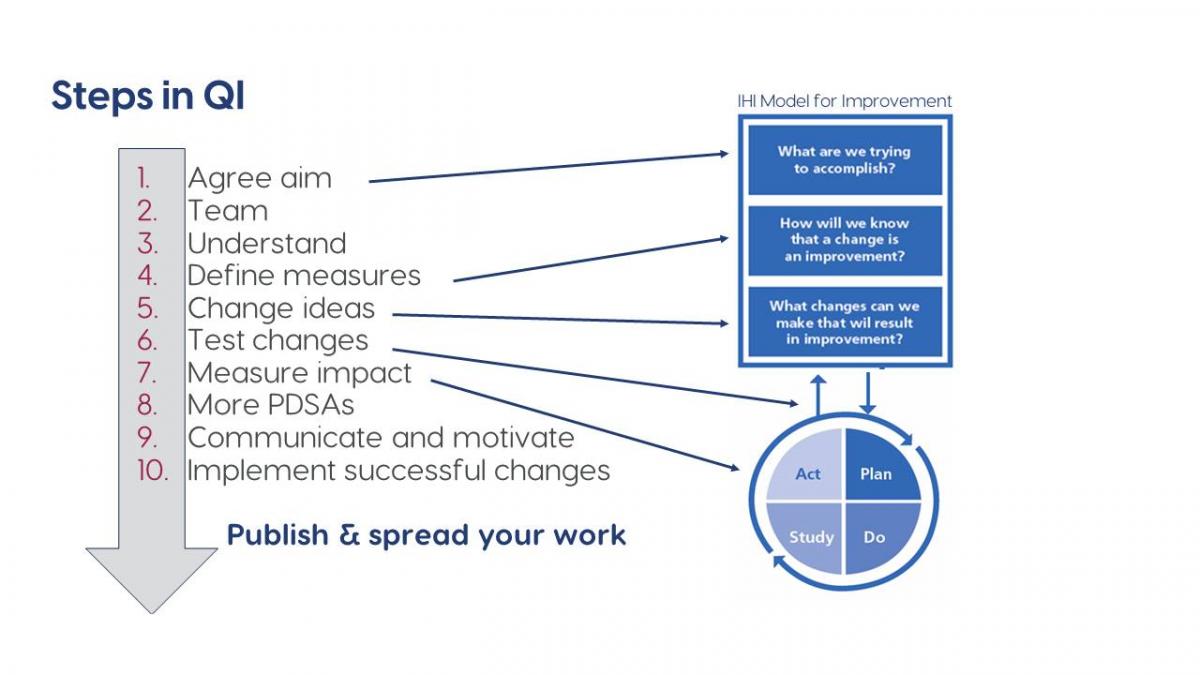 Steps in QI

1. Agree aim
2. Team
3. Understand
4. Define measures
5. Change ideas
6. Test changes
7. Measure impact
8. More PDSAs
9. Communicate and motivate
10. Implement successful changes

Publish & spread your work

IHI Model for Improvement

What are we trying to accomplish?

How will we know that a change is an improvement?

What changes can we make that wil result in improvement?

Act
Plan
Study
Do